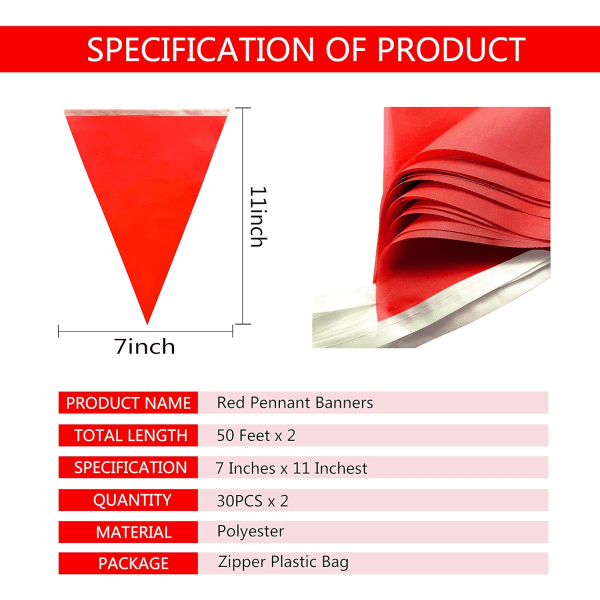 SPECIFICATION OF PRODUCT

11inch

7inch

| PRODUCT NAME | Red Pennant Banners |
|---|---|
| TOTAL LENGTH | 50 Feet x 2 |
| SPECIFICATION | 7 Inches x 11 Inchest |
| QUANTITY | 30PCS x 2 |
| MATERIAL | Polyester |
| PACKAGE | Zipper Plastic Bag |